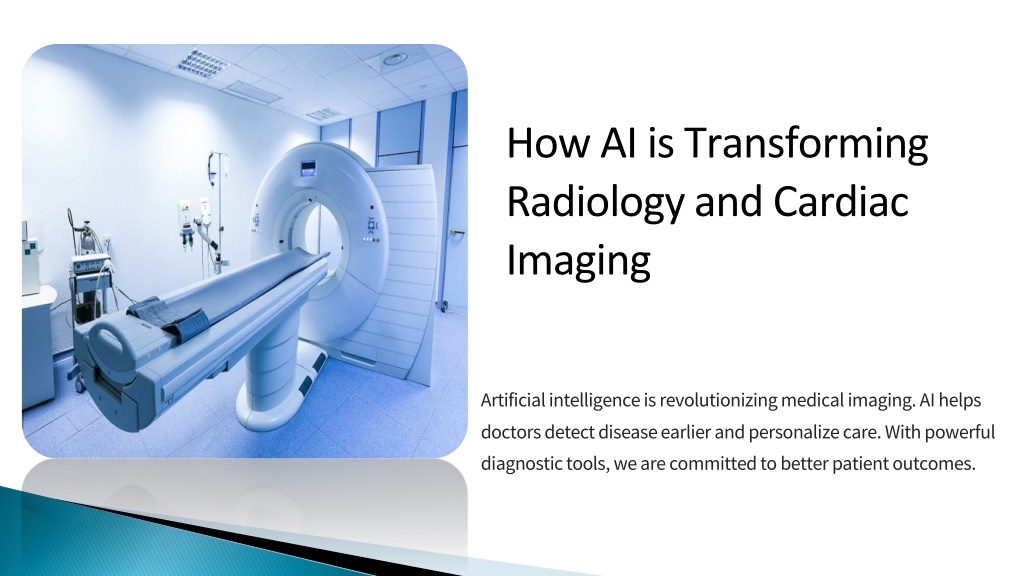 How AI is Transforming Radiology and Cardiac Imaging

Artificial intelligence is revolutionizing medical imaging. AI helps doctors detect disease earlier and personalize care. With powerful diagnostic tools, we are committed to better patient outcomes.